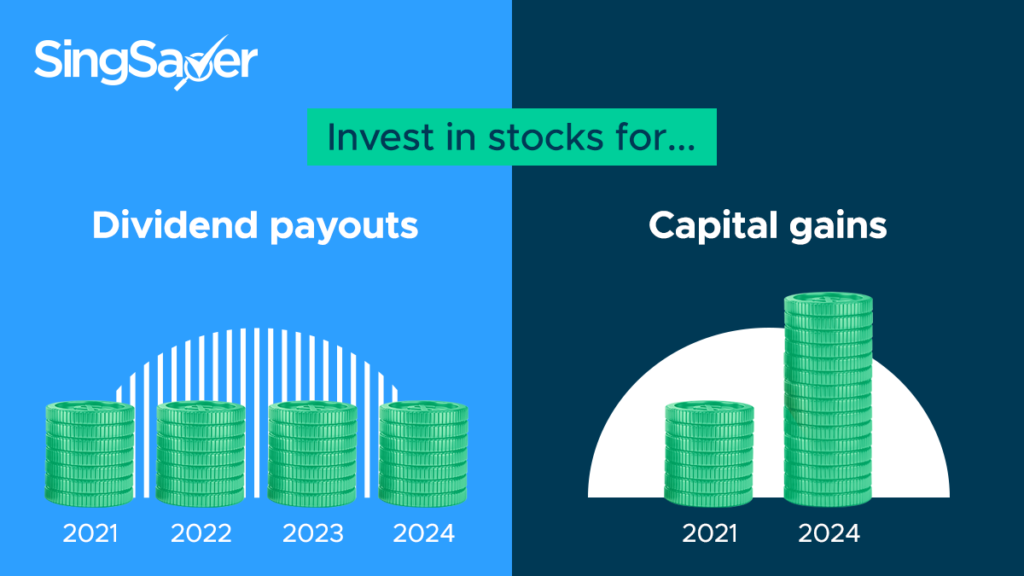 SingSaver

Invest in stocks for...

Dividend payouts

2021 2022 2023 2024

Capital gains

2021 2024